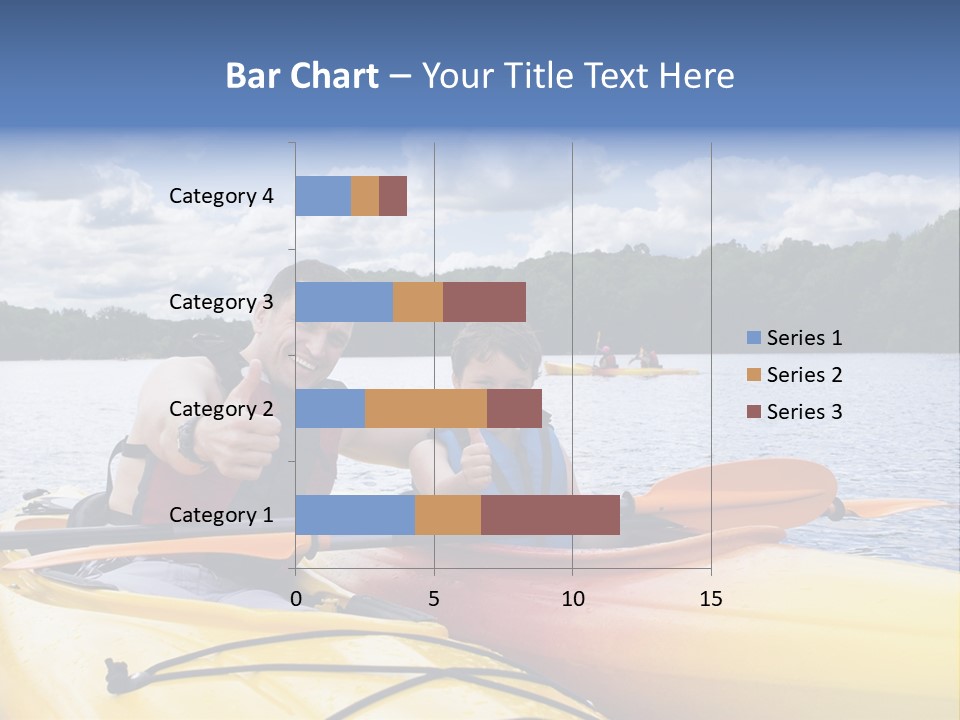 Bar Chart – Your Title Text Here

Category 4
Category 3
Category 2
Category 1

0
5
10
15

Series 1
Series 2
Series 3